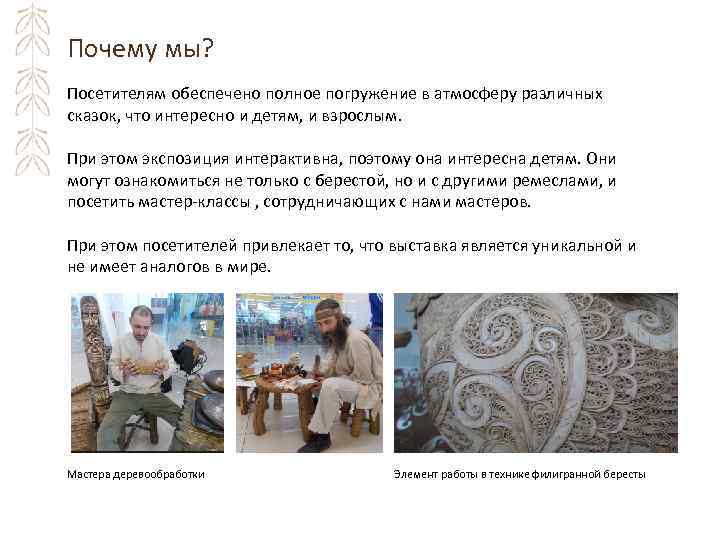 Почему мы?

Посетителям обеспечено полное погружение в атмосферу различных сказок, что интересно и детям, и взрослым.

При этом экспозиция интерактивна, поэтому она интересна детям. Они могут ознакомиться не только с берестой, но и с другими ремеслами, и посетить мастер-классы , сотрудничающих с нами мастеров.

При этом посетителей привлекает то, что выставка является уникальной и не имеет аналогов в мире.

Мастера деревообработки

Элемент работы в технике филигранной бересты